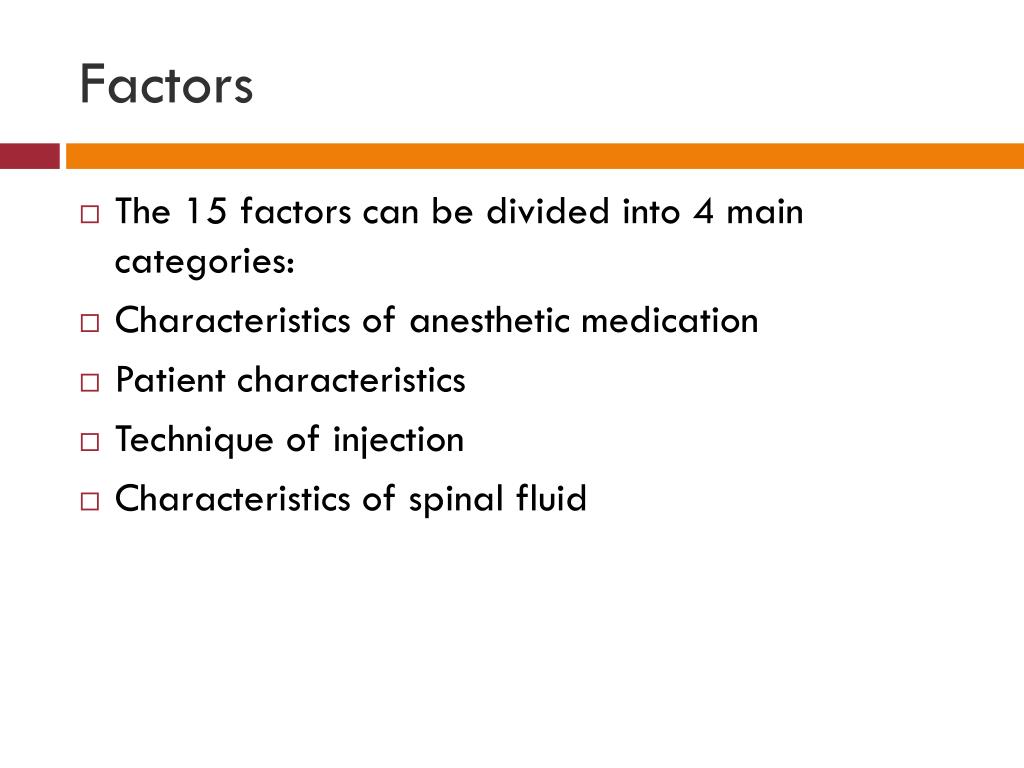 Factors

□ The 15 factors can be divided into 4 main categories:
□ Characteristics of anesthetic medication
□ Patient characteristics
□ Technique of injection
□ Characteristics of spinal fluid